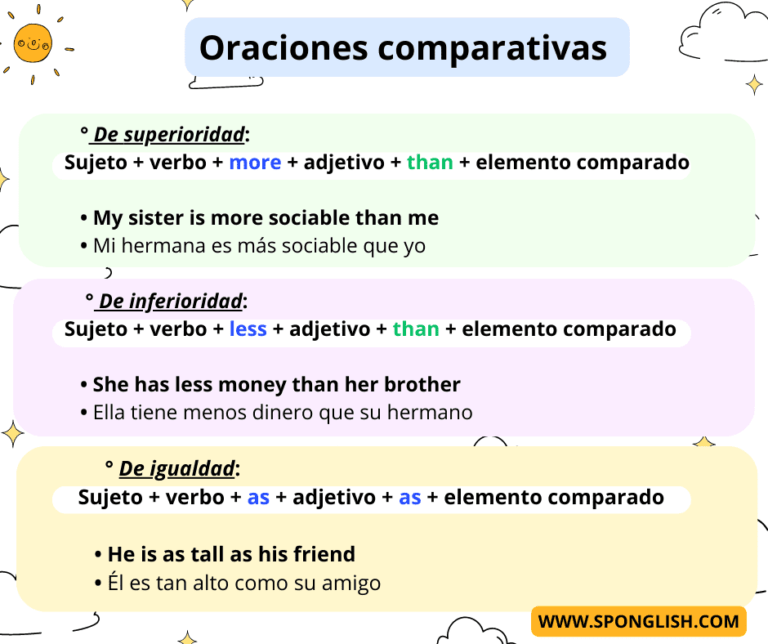 Oraciones comparativas

° De superioridad:
Sujeto + verbo + more + adjetivo + than + elemento comparado

• My sister is more sociable than me
• Mi hermana es más sociable que yo

° De inferioridad:
Sujeto + verbo + less + adjetivo + than + elemento comparado

• She has less money than her brother
• Ella tiene menos dinero que su hermano

° De igualdad:
Sujeto + verbo + as + adjetivo + as + elemento comparado

• He is as tall as his friend
• Él es tan alto como su amigo

WWW.SPONGLISH.COM